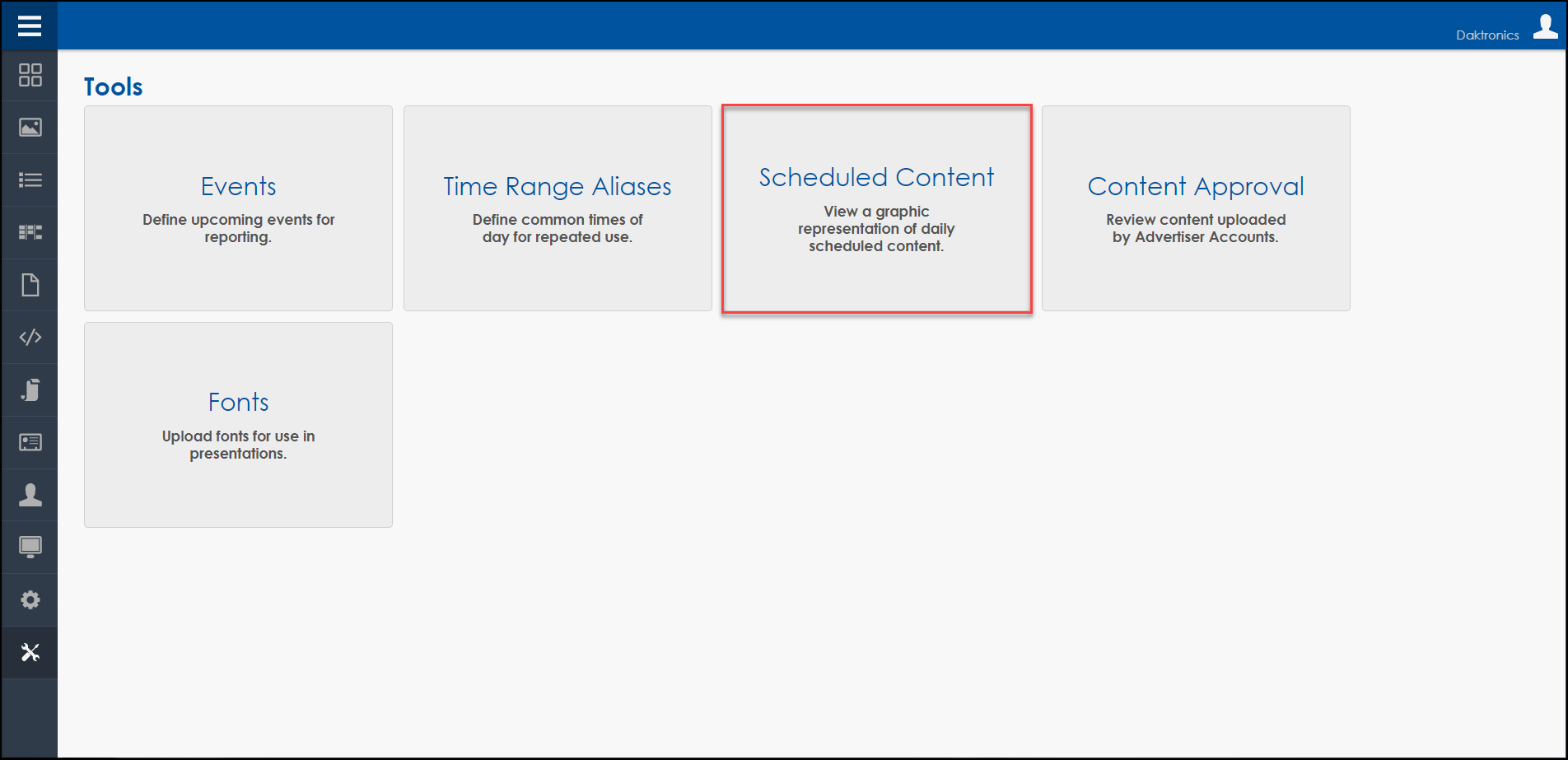 Daktronics

Tools

Events
Define upcoming events for reporting.

Time Range Aliases
Define common times of day for repeated use.

Scheduled Content
View a graphic representation of daily scheduled content.

Content Approval
Review content uploaded by Advertiser Accounts.

Fonts
Upload fonts for use in presentations.